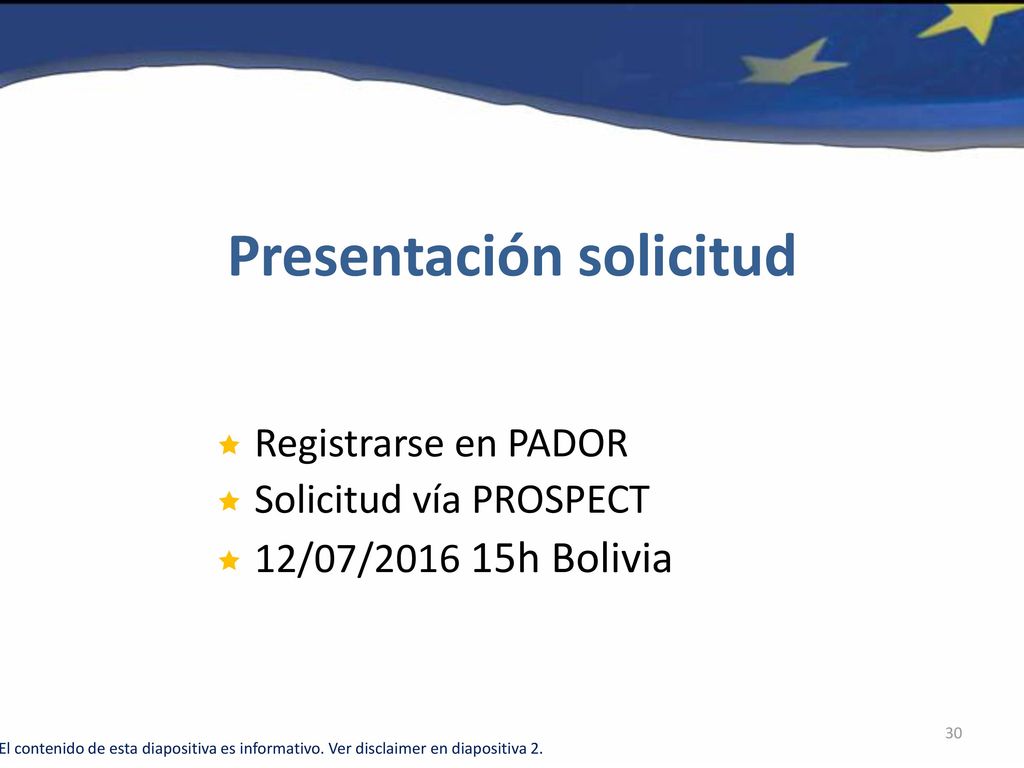 Presentación solicitud

Registrarse en PADOR
Solicitud vía PROSPECT
12/07/2016 15h Bolivia

30

El contenido de esta diapositiva es informativo. Ver disclaimer en diapositiva 2.